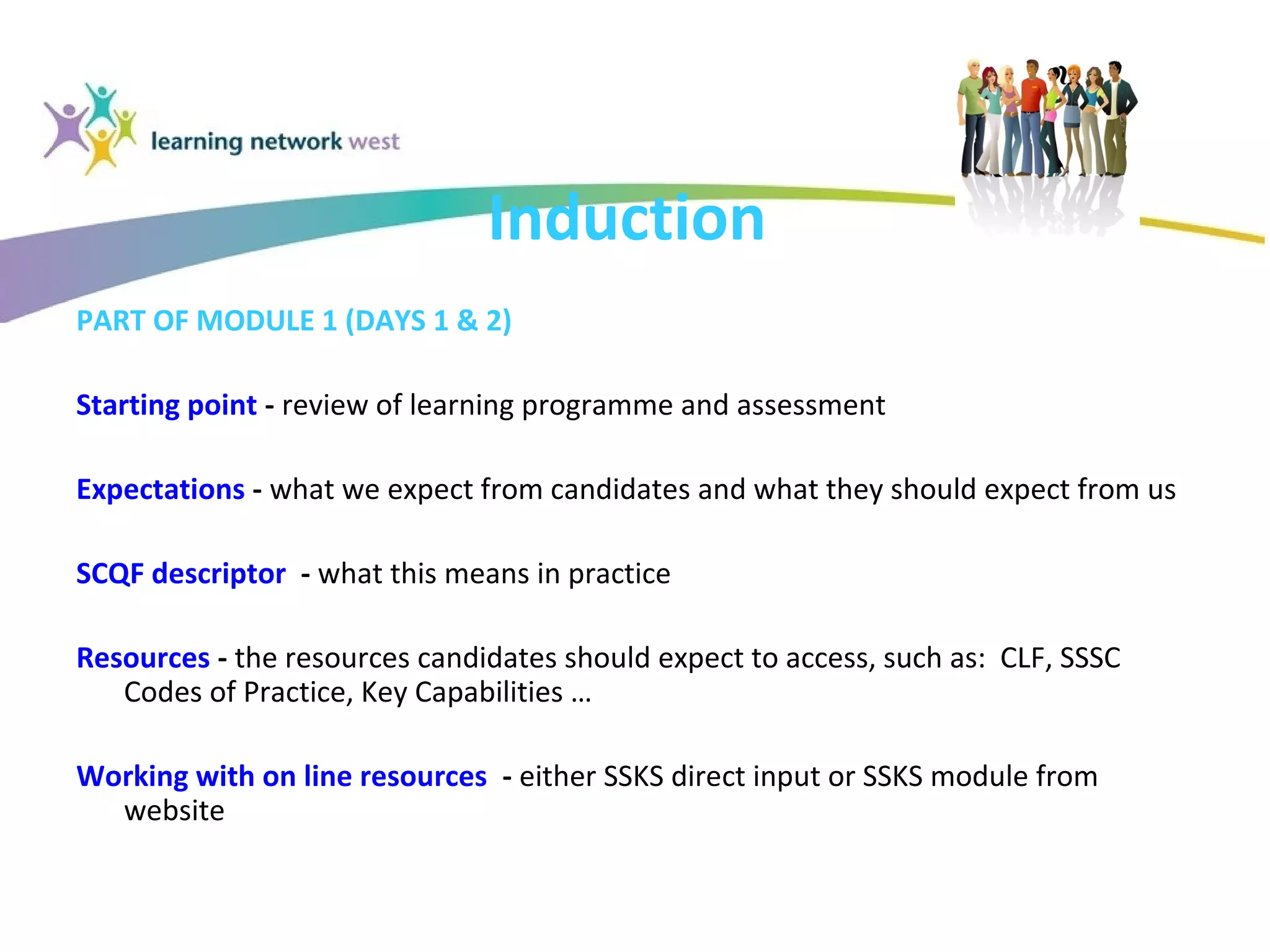 learning network west

Induction

PART OF MODULE 1 (DAYS 1 & 2)

Starting point - review of learning programme and assessment

Expectations - what we expect from candidates and what they should expect from us

SCQF descriptor - what this means in practice

Resources - the resources candidates should expect to access, such as: CLF, SSSC Codes of Practice, Key Capabilities …

Working with on line resources - either SSKS direct input or SSKS module from website